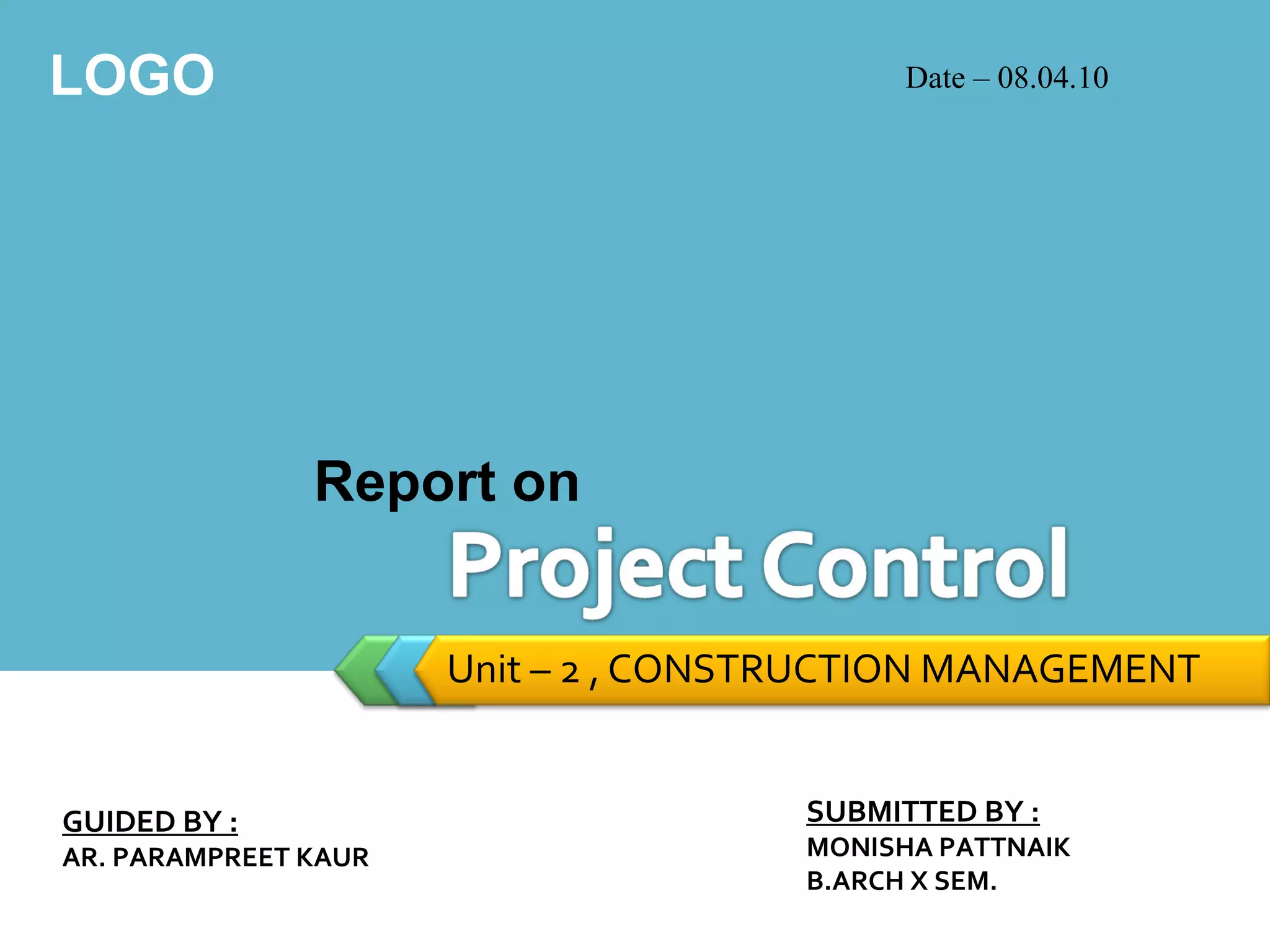 LOGO

Date – 08.04.10

Report on

Project Control

Unit – 2 , CONSTRUCTION MANAGEMENT

GUIDED BY :
AR. PARAMPREET KAUR

SUBMITTED BY :
MONISHA PATTNAIK
B.ARCH X SEM.